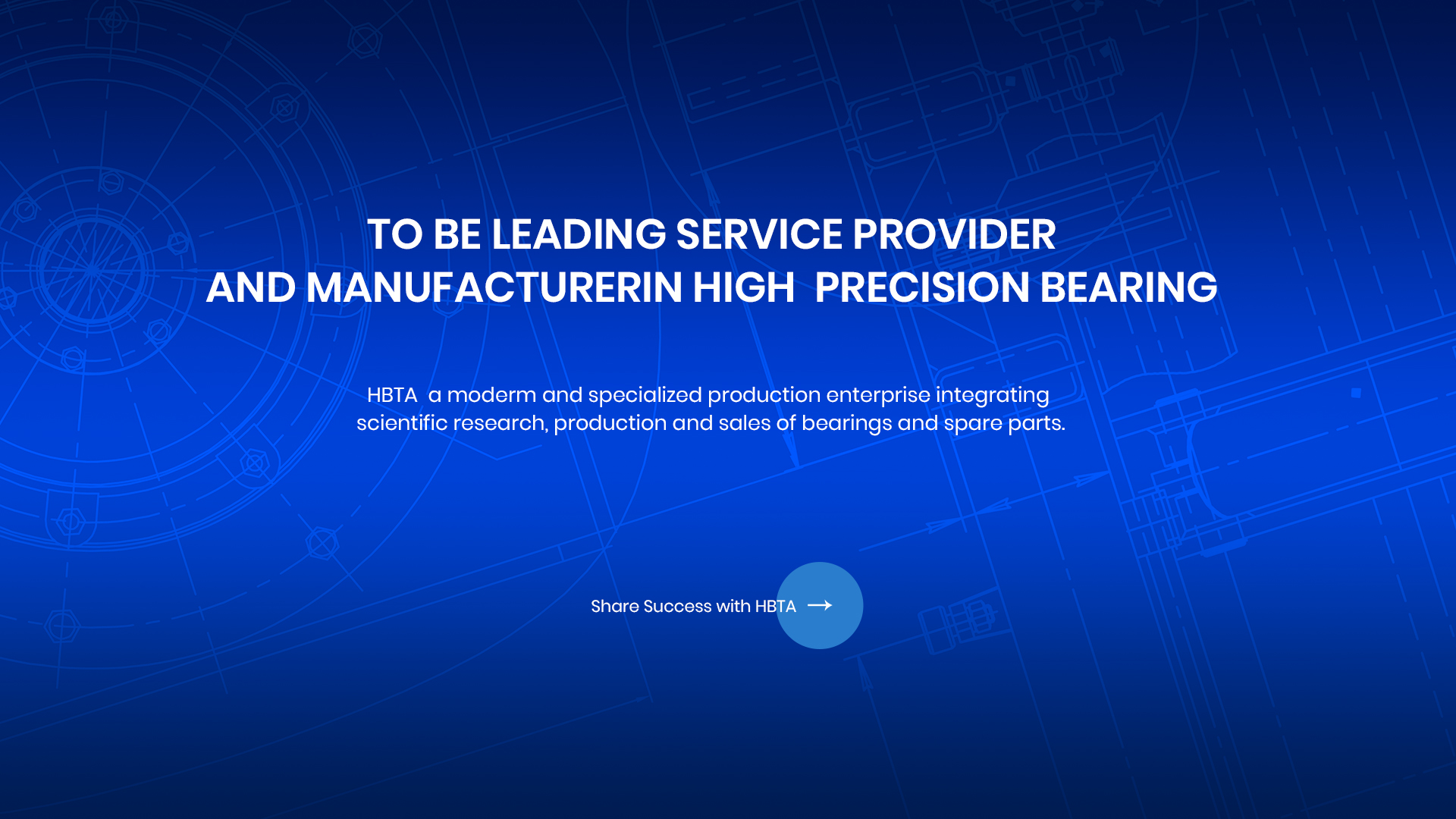 TO BE LEADING SERVICE PROVIDER
AND MANUFACTURERIN HIGH PRECISION BEARING

HBTA a moderm and specialized production enterprise integrating scientific research, production and sales of bearings and spare parts.

Share Success with HBTA